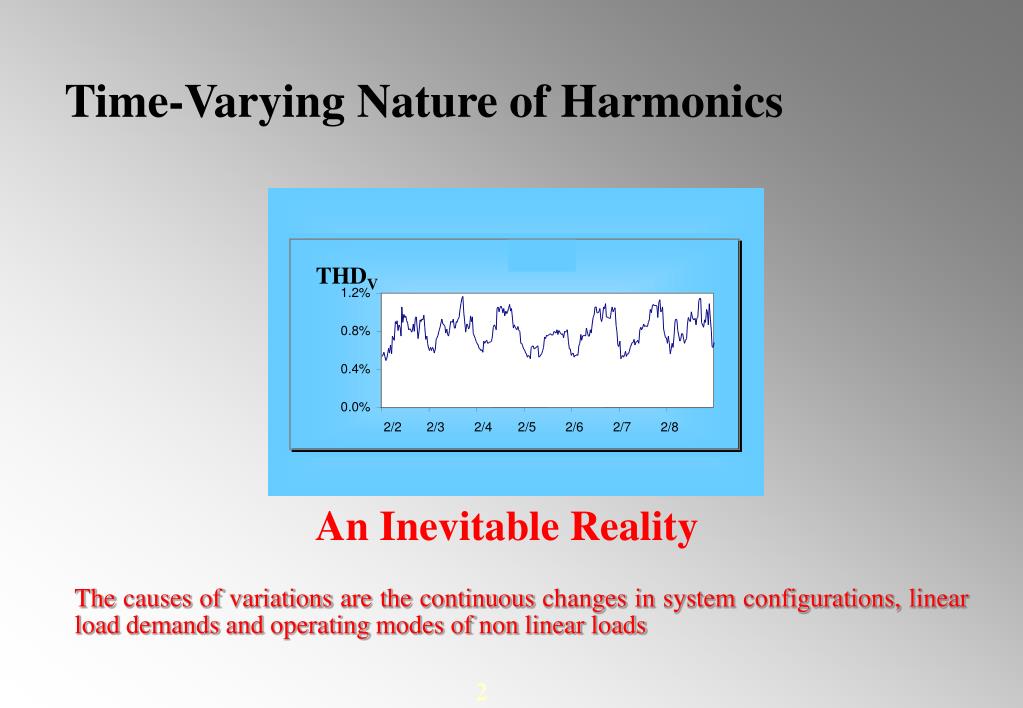 Time-Varying Nature of Harmonics

$THD_V$

1.2%

0.8%

0.4%

0.0%

2/2 2/3 2/4 2/5 2/6 2/7 2/8

An Inevitable Reality

The causes of variations are the continuous changes in system configurations, linear load demands and operating modes of non linear loads

2